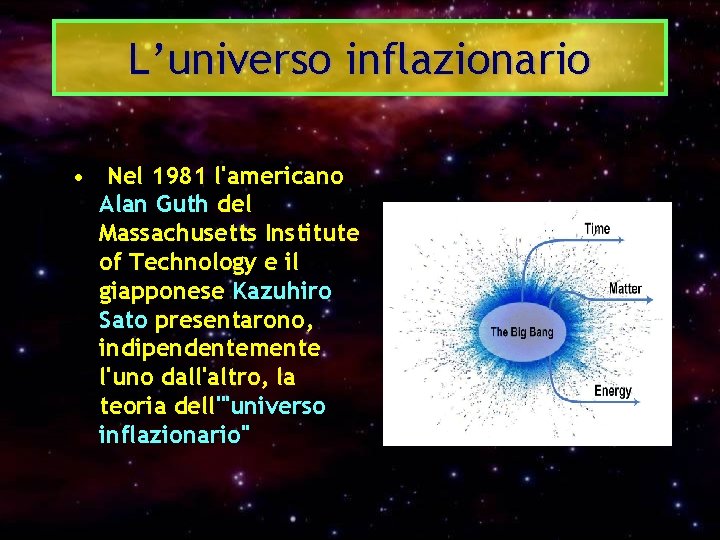 L’universo inflazionario

• Nel 1981 l'americano Alan Guth del Massachusetts Institute of Technology e il giapponese Kazuhiro Sato presentarono, indipendentemente l'uno dall'altro, la teoria dell'"universo inflazionario"

Time
Matter
The Big Bang
Energy